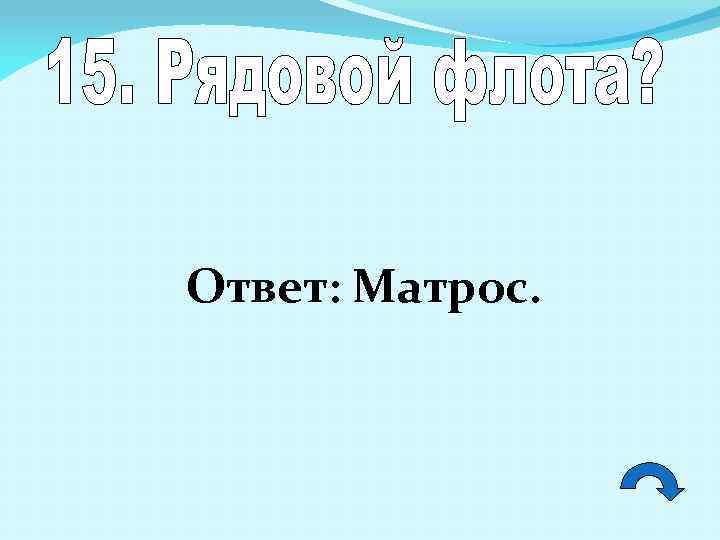 15. Рядовой флота?

Ответ: Матрос.